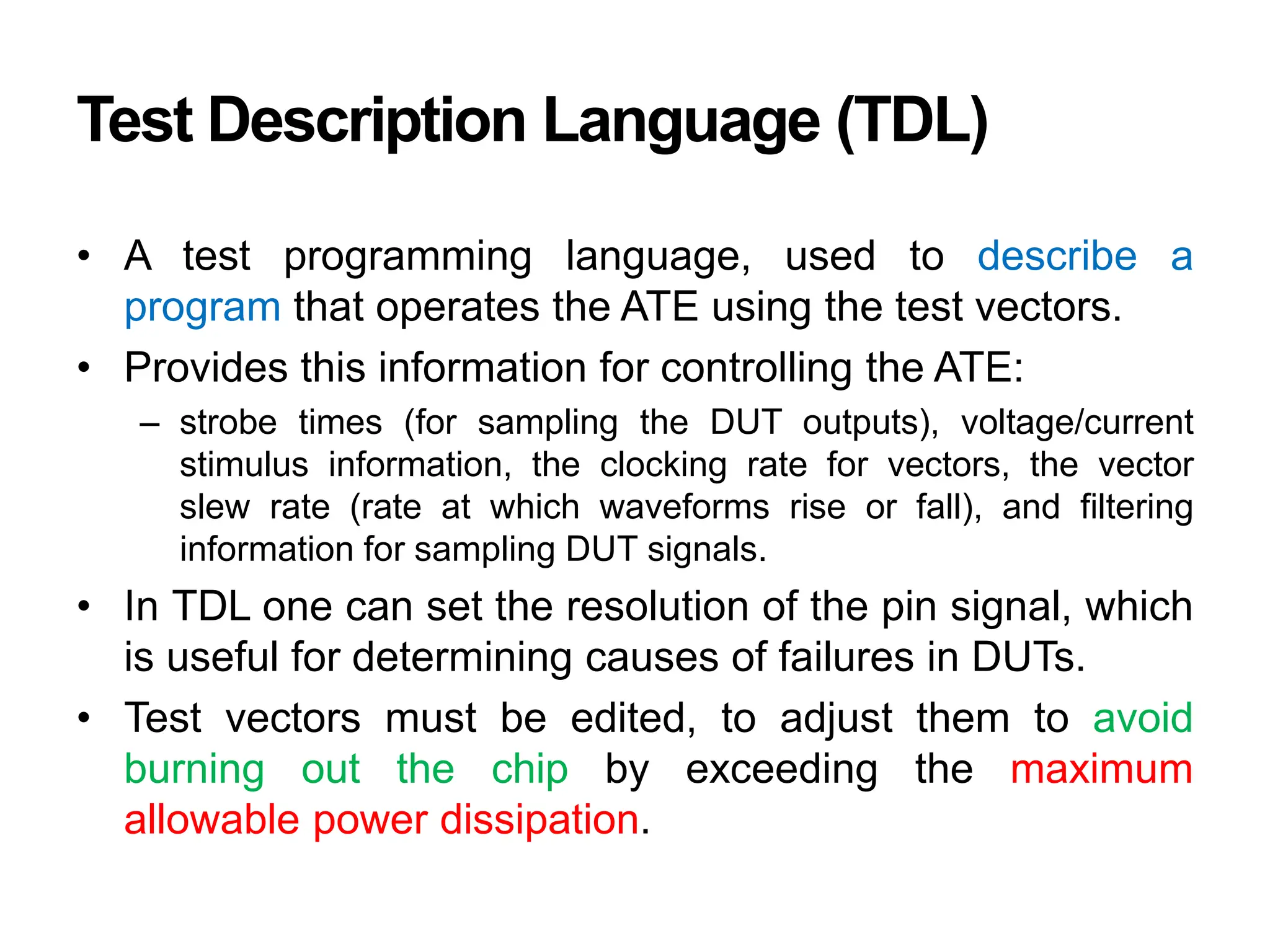 Test Description Language (TDL)

• A test programming language, used to describe a program that operates the ATE using the test vectors.

• Provides this information for controlling the ATE:

– strobe times (for sampling the DUT outputs), voltage/current stimulus information, the clocking rate for vectors, the vector slew rate (rate at which waveforms rise or fall), and filtering information for sampling DUT signals.

• In TDL one can set the resolution of the pin signal, which is useful for determining causes of failures in DUTs.

• Test vectors must be edited, to adjust them to avoid burning out the chip by exceeding the maximum allowable power dissipation.